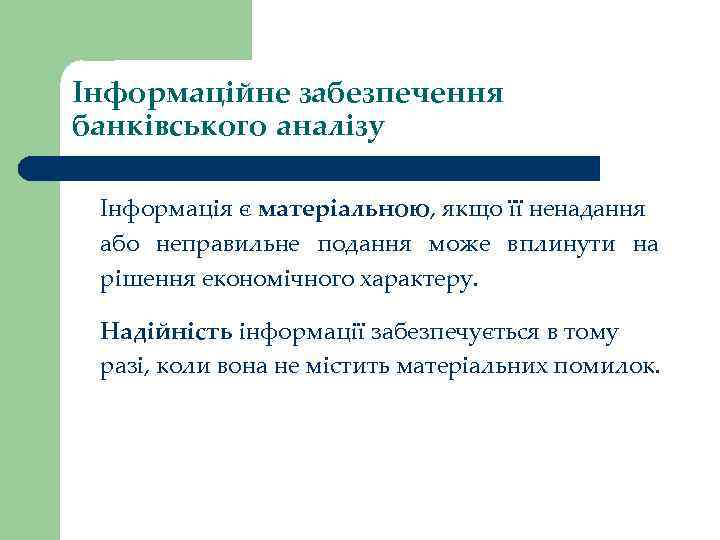 Інформаційне забезпечення банківського аналізу

Інформація є матеріальною, якщо її ненадання або неправильне подання може вплинути на рішення економічного характеру.

Надійність інформації забезпечується в тому разі, коли вона не містить матеріальних помилок.